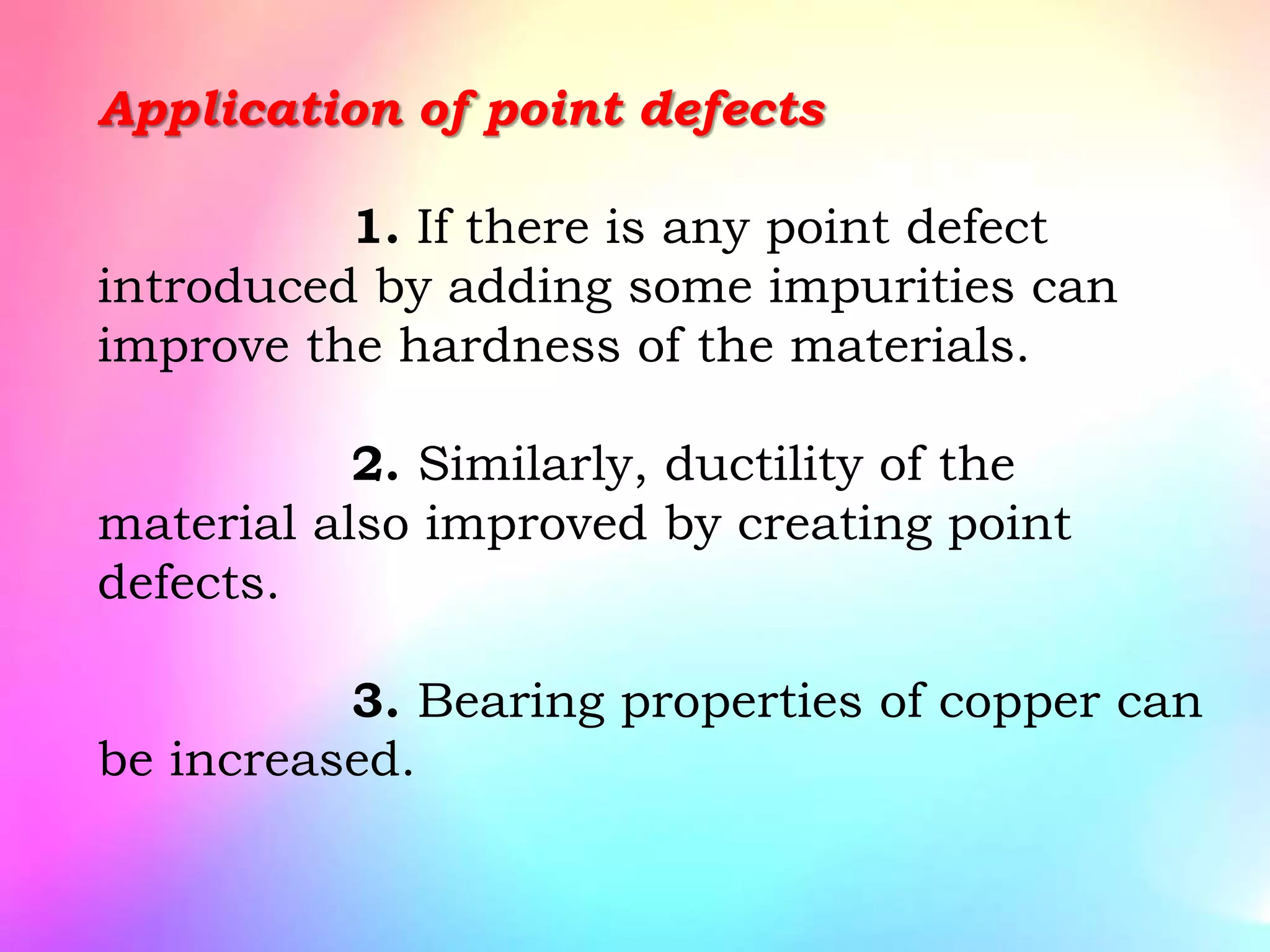 Application of point defects

1. If there is any point defect introduced by adding some impurities can improve the hardness of the materials.

2. Similarly, ductility of the material also improved by creating point defects.

3. Bearing properties of copper can be increased.